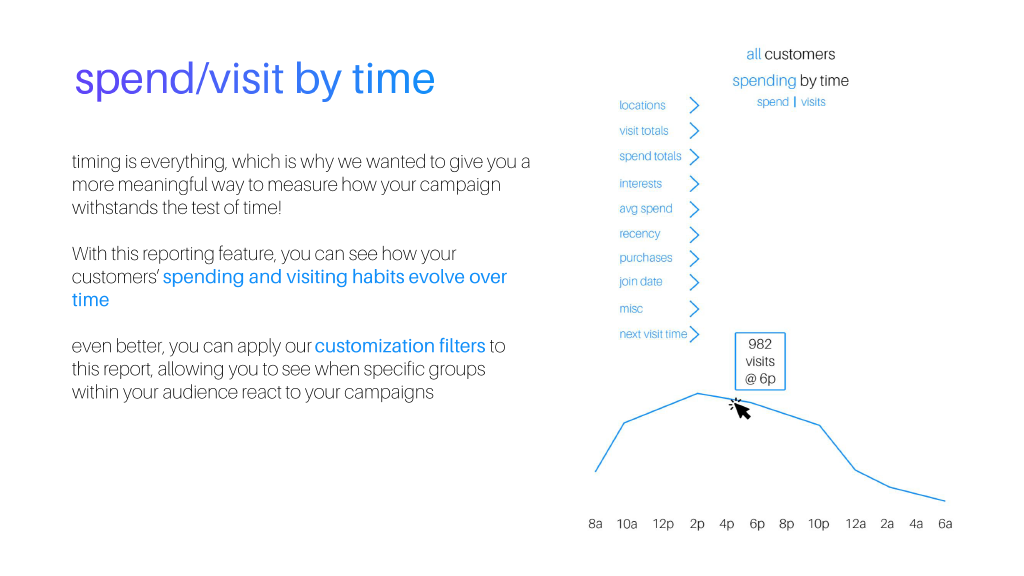 spend/visit by time

timing is everything, which is why we wanted to give you a more meaningful way to measure how your campaign withstands the test of time!

With this reporting feature, you can see how your customers' spending and visiting habits evolve over time

even better, you can apply our customization filters to this report, allowing you to see when specific groups within your audience react to your campaigns

all customers

spending by time

spend | visits

locations

visit totals

spend totals

interests

avg spend

recency

purchases

join date

misc

next visit time

982 visits @ 6p

8a 10a 12p 2p 4p 6p 8p 10p 12a 2a 4a 6a